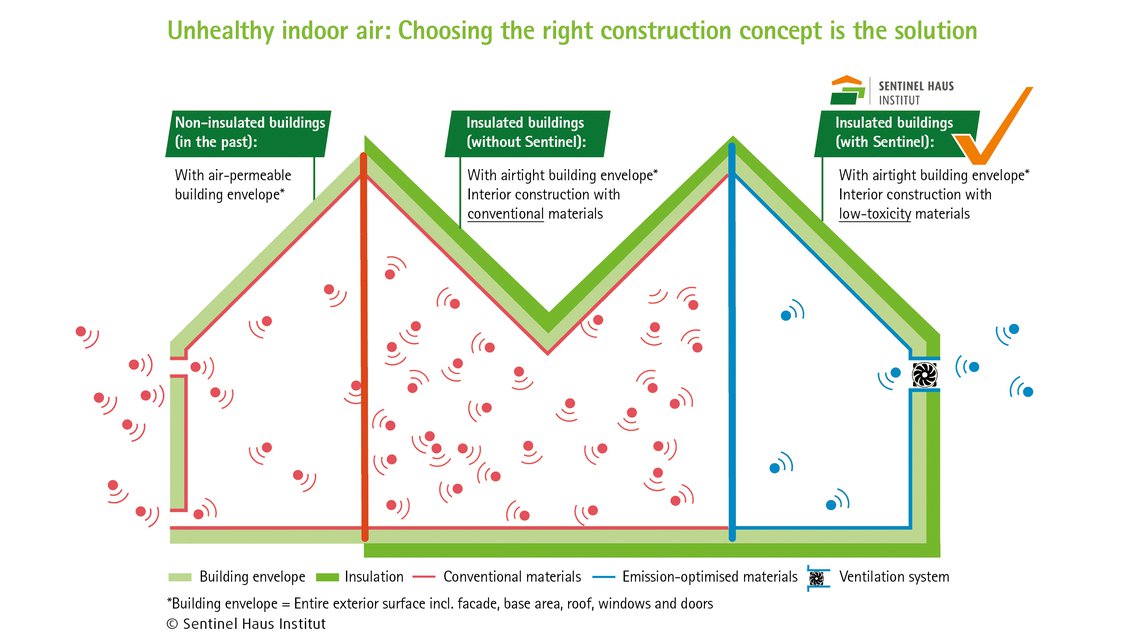 Unhealthy indoor air: Choosing the right construction concept is the solution

SENTINEL HAUS INSTITUT

Non-insulated buildings (in the past):

With air-permeable building envelope*

Insulated buildings (without Sentinel):

With airtight building envelope* Interior construction with conventional materials

Insulated buildings (with Sentinel):

With airtight building envelope* Interior construction with low-toxicity materials

Building envelope Insulation Conventional materials Emission-optimised materials Ventilation system

*Building envelope = Entire exterior surface incl. facade, base area, roof, windows and doors
© Sentinel Haus Institut